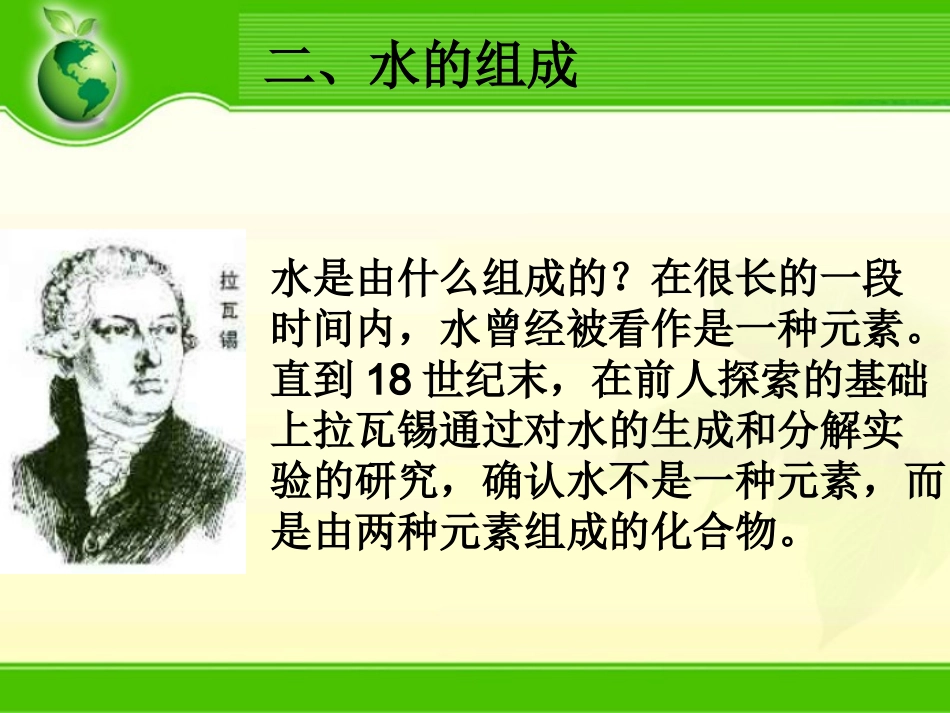 二、水的组成

拉瓦锡

水是由什么组成的？在很长的一段时间内，水曾经被看作是一种元素。直到 18 世纪末，在前人探索的基础上拉瓦锡通过对水的生成和分解实验的研究，确认水不是一种元素，而是由两种元素组成的化合物。